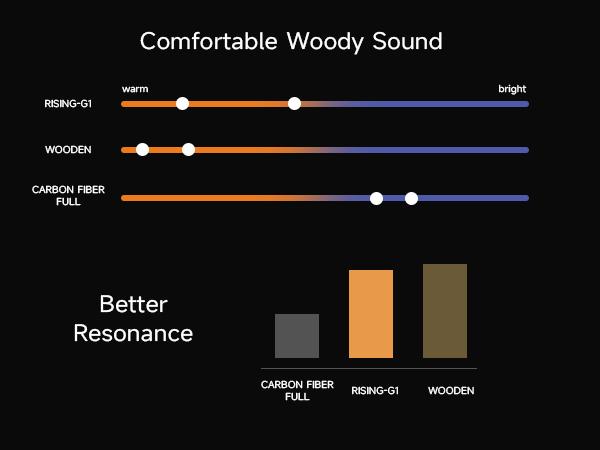 Comfortable Woody Sound

warm

bright

RISING-G1

WOODEN

CARBON FIBER FULL

Better Resonance

CARBON FIBER FULL

RISING-G1

WOODEN